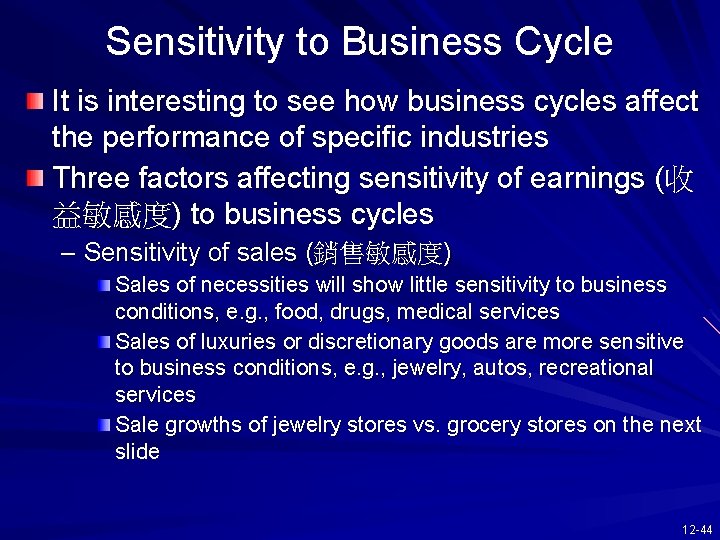 Sensitivity to Business Cycle

It is interesting to see how business cycles affect the performance of specific industries

Three factors affecting sensitivity of earnings (收益敏感度) to business cycles

– Sensitivity of sales (銷售敏感度)

Sales of necessities will show little sensitivity to business conditions, e.g., food, drugs, medical services

Sales of luxuries or discretionary goods are more sensitive to business conditions, e.g., jewelry, autos, recreational services

Sale growths of jewelry stores vs. grocery stores on the next slide

12-44